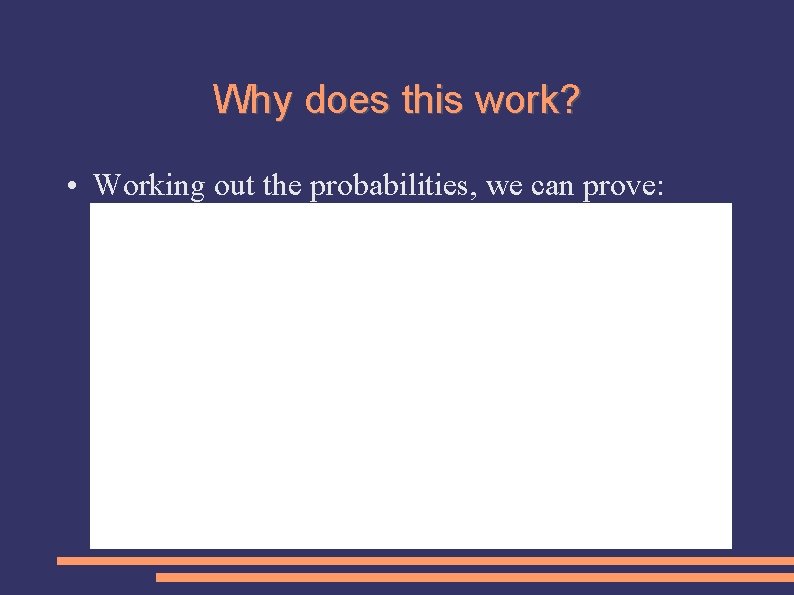 Why does this work?

• Working out the probabilities, we can prove: